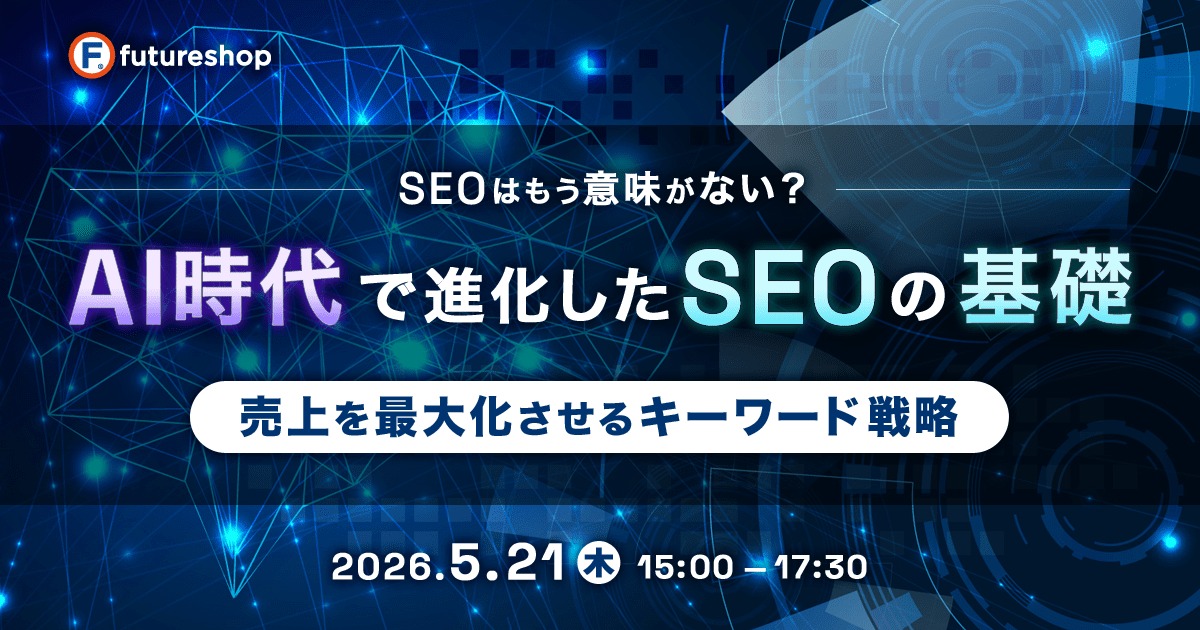 futureshop

SEOはもう意味がない？

AI時代で進化したSEOの基礎

売上を最大化させるキーワード戦略

2026.5.21 木 15:00 – 17:30